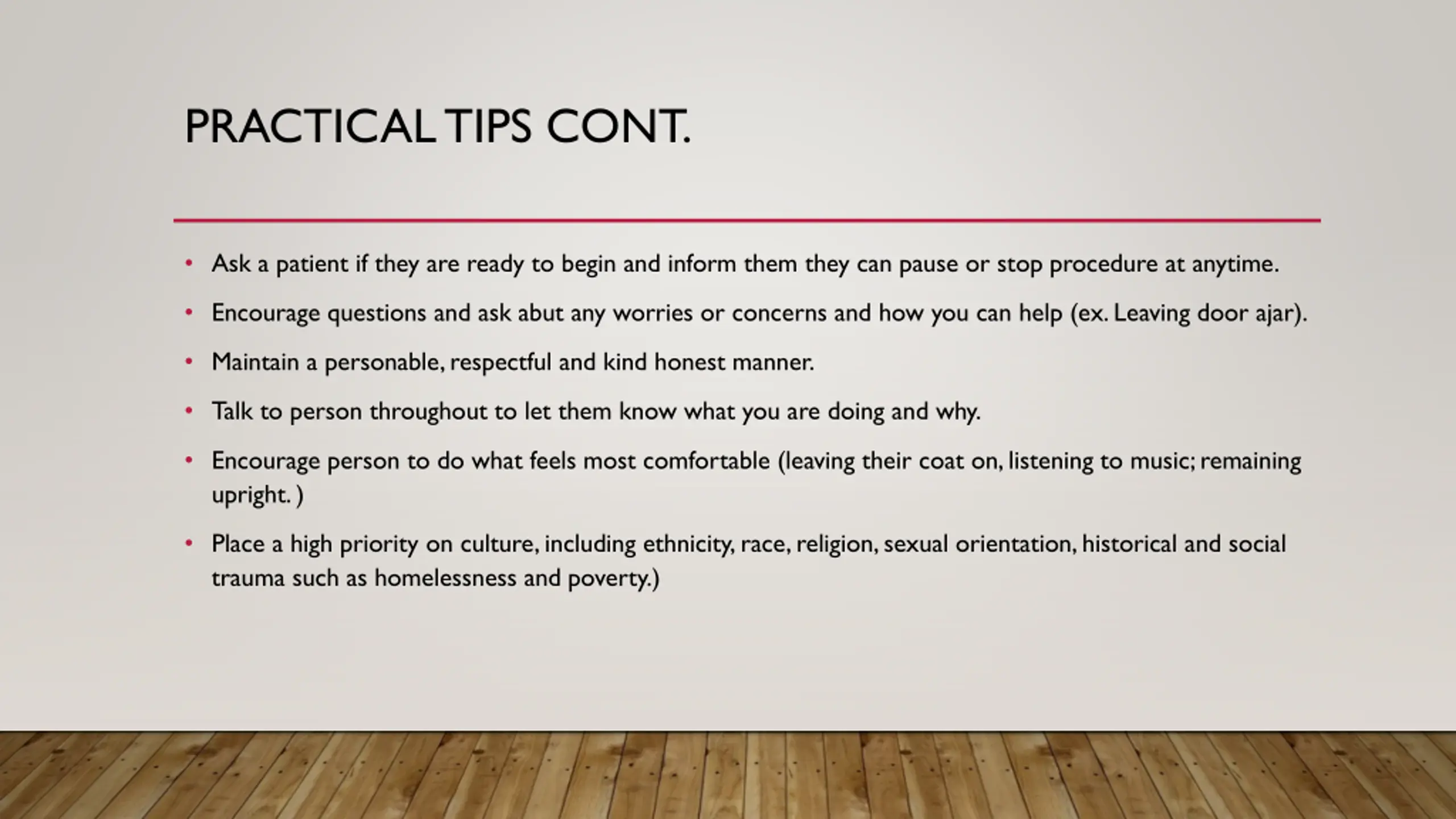 PRACTICAL TIPS CONT.

• Ask a patient if they are ready to begin and inform them they can pause or stop procedure at anytime.

• Encourage questions and ask abut any worries or concerns and how you can help (ex. Leaving door ajar).

• Maintain a personable, respectful and kind honest manner.

• Talk to person throughout to let them know what you are doing and why.

• Encourage person to do what feels most comfortable (leaving their coat on, listening to music; remaining upright. )

• Place a high priority on culture, including ethnicity, race, religion, sexual orientation, historical and social trauma such as homelessness and poverty.)